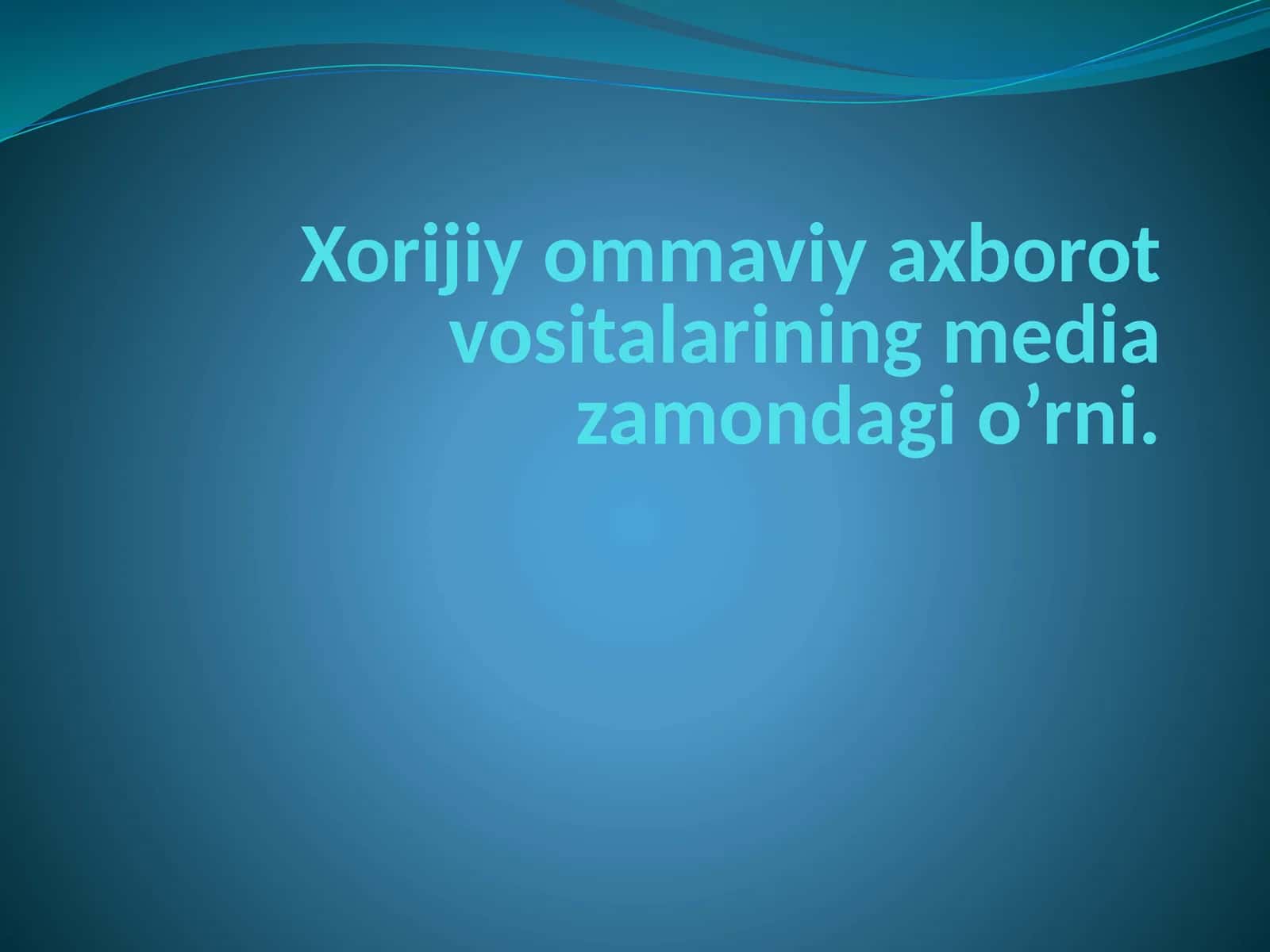 Xorijiy ommaviy axborot vositalarining media zamondagi o’rni.